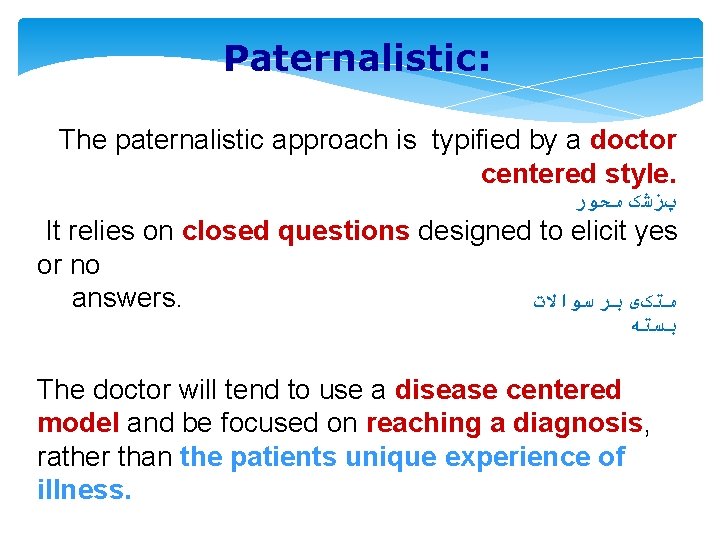 Paternalistic:

The paternalistic approach is typified by a doctor centered style.
پزشک محور

It relies on closed questions designed to elicit yes or no answers.
متکی بر سوالات بسته

The doctor will tend to use a disease centered model and be focused on reaching a diagnosis, rather than the patients unique experience of illness.